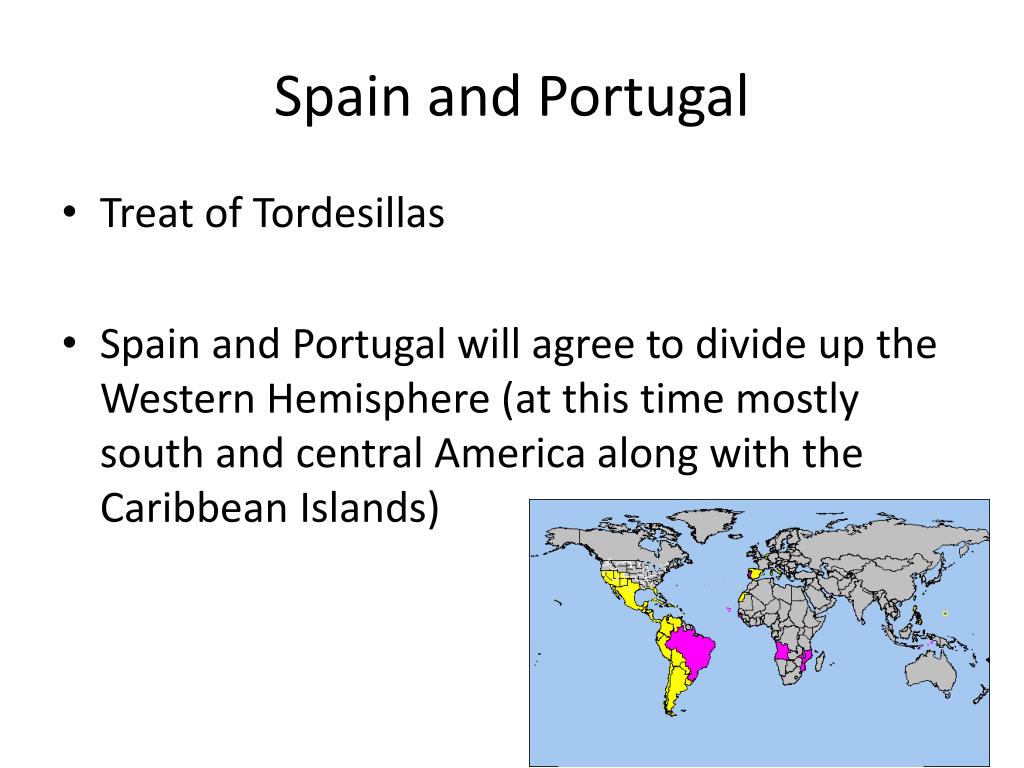 Spain and Portugal

• Treat of Tordesillas

• Spain and Portugal will agree to divide up the Western Hemisphere (at this time mostly south and central America along with the Caribbean Islands)